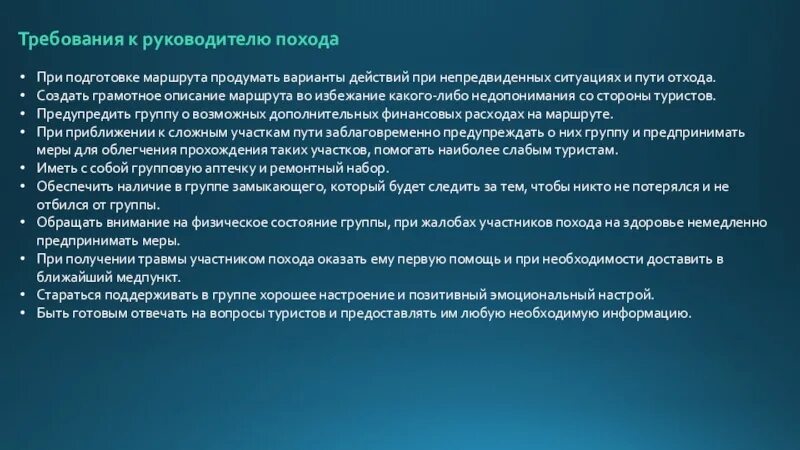 Требования к руководителю похода

• При подготовке маршрута продумать варианты действий при непредвиденных ситуациях и пути отхода.
• Создать грамотное описание маршрута во избежание какого-либо недопонимания со стороны туристов.
• Предупредить группу о возможных дополнительных финансовых расходах на маршруте.
• При приближении к сложным участкам пути заблаговременно предупреждать о них группу и предпринимать меры для облегчения прохождения таких участков, помогать наиболее слабым туристам.
• Иметь с собой групповую аптечку и ремонтный набор.
• Обеспечить наличие в группе замыкающего, который будет следить за тем, чтобы никто не потерялся и не отбился от группы.
• Обращать внимание на физическое состояние группы, при жалобах участников похода на здоровье немедленно предпринимать меры.
• При получении травмы участником похода оказать ему первую помощь и при необходимости доставить в ближайший медпункт.
• Стараться поддерживать в группе хорошее настроение и позитивный эмоциональный настрой.
• Быть готовым отвечать на вопросы туристов и предоставлять им любую необходимую информацию.